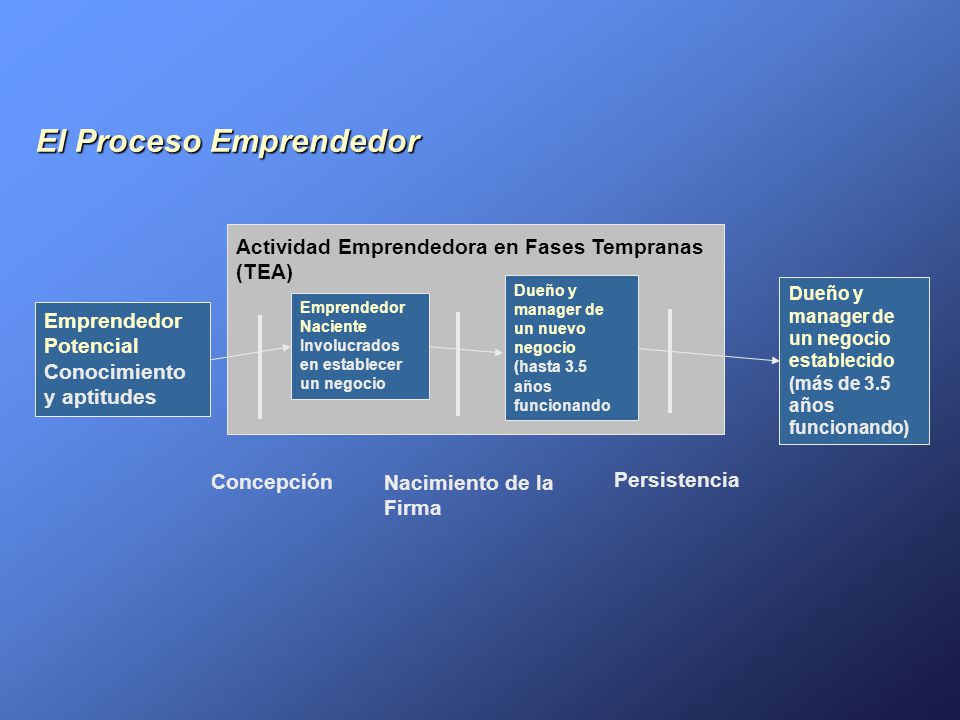 El Proceso Emprendedor

Actividad Emprendedora en Fases Tempranas (TEA)

Emprendedor Potencial Conocimiento y aptitudes

Emprendedor Naciente Involucrados en establecer un negocio

Dueño y manager de un nuevo negocio (hasta 3.5 años funcionando

Dueño y manager de un negocio establecido (más de 3.5 años funcionando)

Concepción

Nacimiento de la Firma

Persistencia